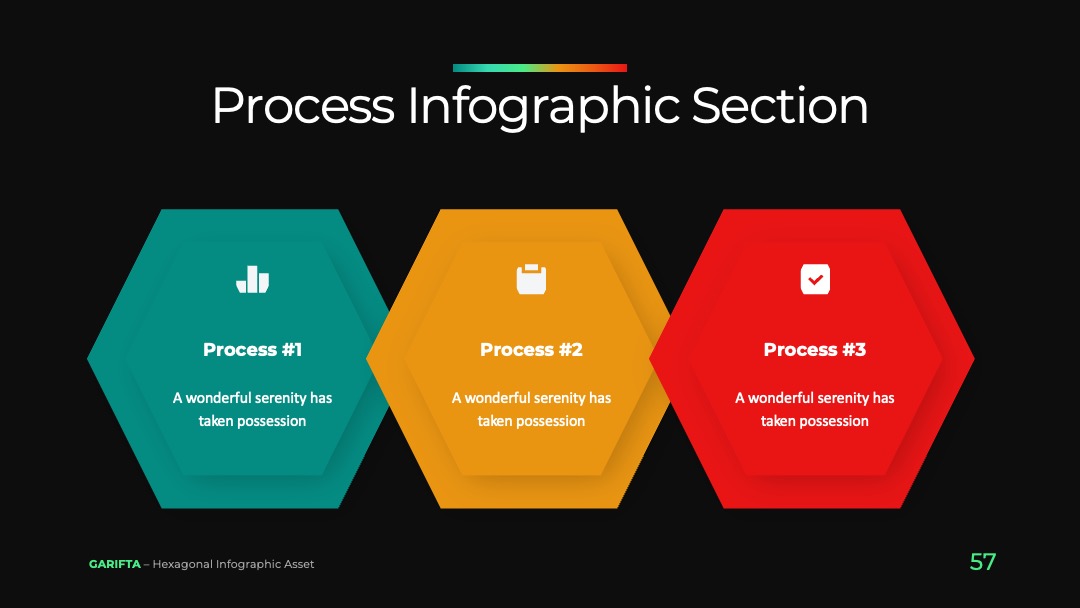 Process Infographic Section

Process #1

A wonderful serenity has taken possession

Process #2

A wonderful serenity has taken possession

Process #3

A wonderful serenity has taken possession

GARIFTA – Hexagonal Infographic Asset

57